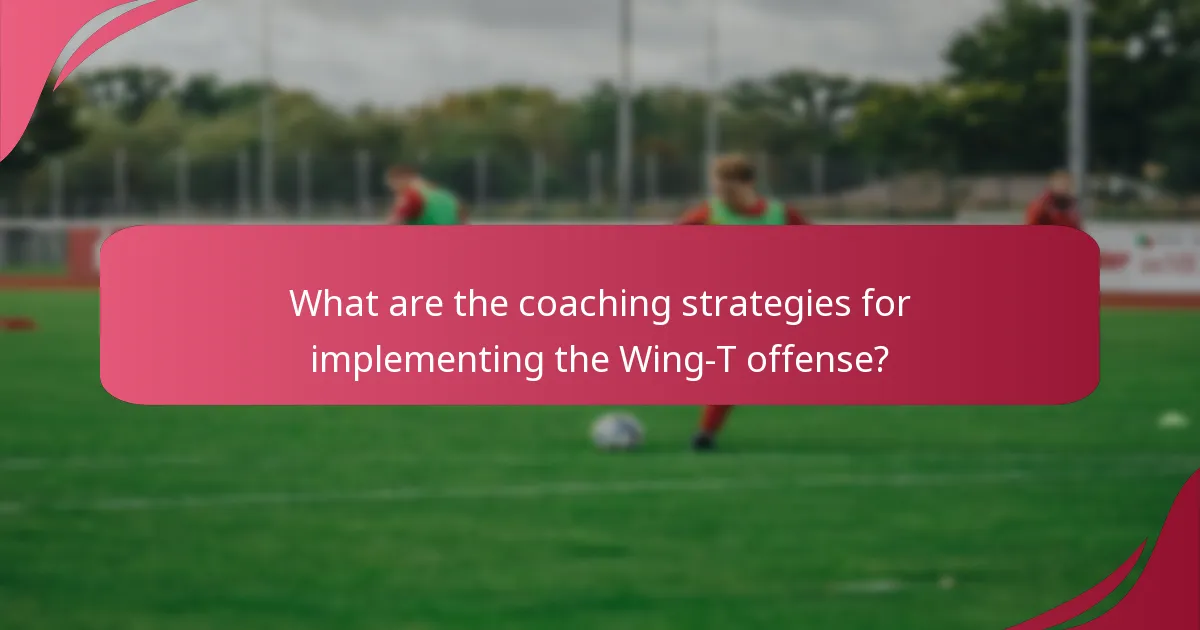 What are the coaching strategies for implementing the Wing-T offense?